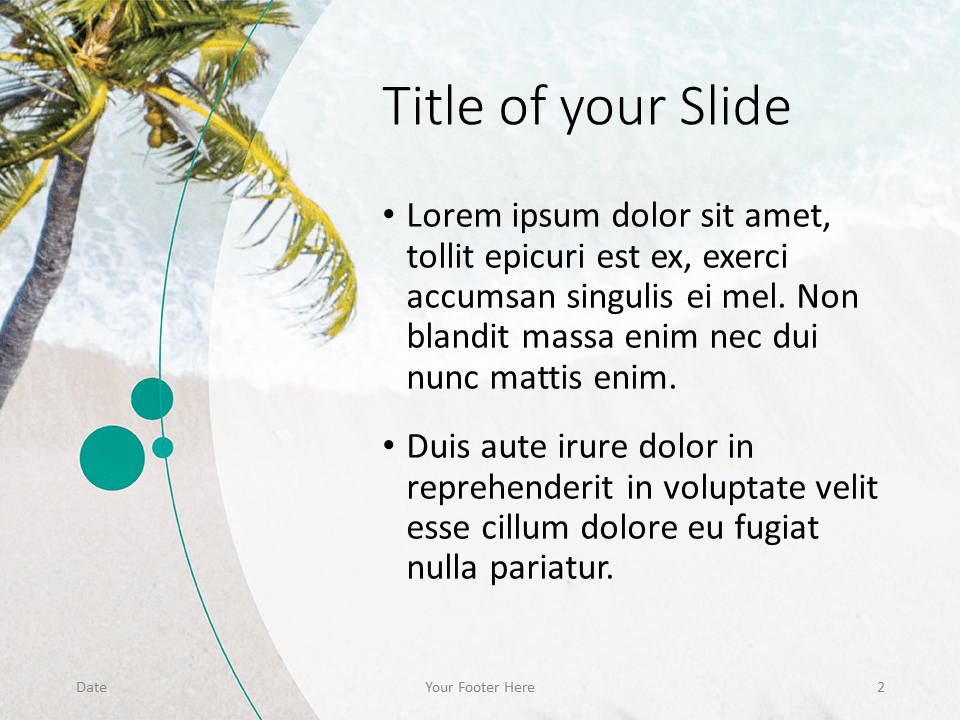 Title of your Slide

• Lorem ipsum dolor sit amet, tollit epicuri est ex, exerci accumsan singulis ei mel. Non blandit massa enim nec dui nunc mattis enim.

• Duis aute irure dolor in reprehenderit in voluptate velit esse cillum dolore eu fugiat nulla pariatur.

Date

Your Footer Here

2